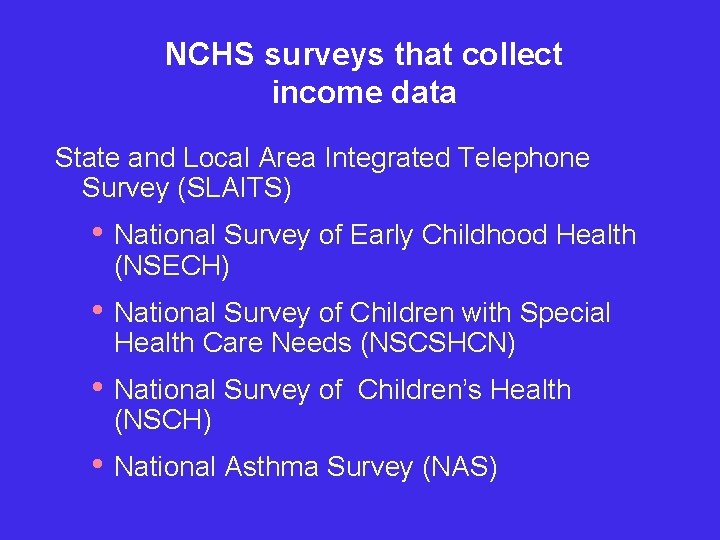 NCHS surveys that collect income data

State and Local Area Integrated Telephone Survey (SLAITS)

• National Survey of Early Childhood Health (NSECH)

• National Survey of Children with Special Health Care Needs (NSCSHCN)

• National Survey of Children's Health (NSCH)

• National Asthma Survey (NAS)